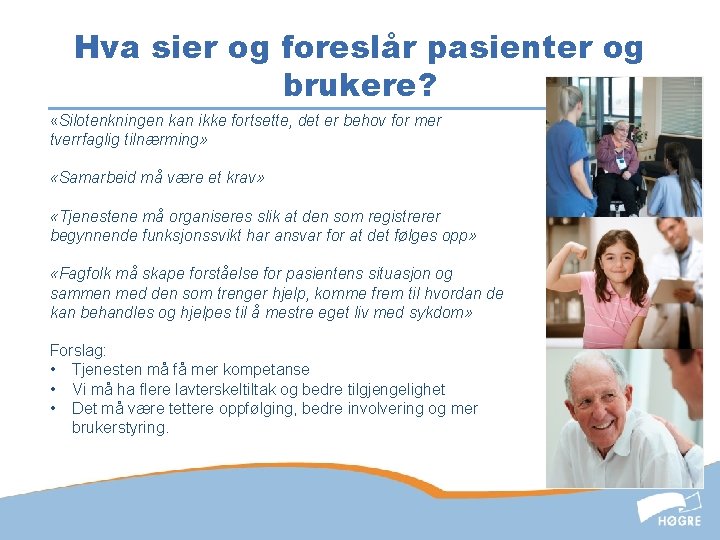 Hva sier og foreslår pasienter og brukere?

«Silotenkningen kan ikke fortsette, det er behov for mer tverrfaglig tilnærming»

«Samarbeid må være et krav»

«Tjenestene må organiseres slik at den som registrerer begynnende funksjonssvikt har ansvar for at det følges opp»

«Fagfolk må skape forståelse for pasientens situasjon og sammen med den som trenger hjelp, komme frem til hvordan de kan behandles og hjelpes til å mestre eget liv med sykdom»

Forslag:
• Tjenesten må få mer kompetanse
• Vi må ha flere lavterskeltiltak og bedre tilgjengelighet
• Det må være tettere oppfølging, bedre involvering og mer brukerstyring.

HØGRE